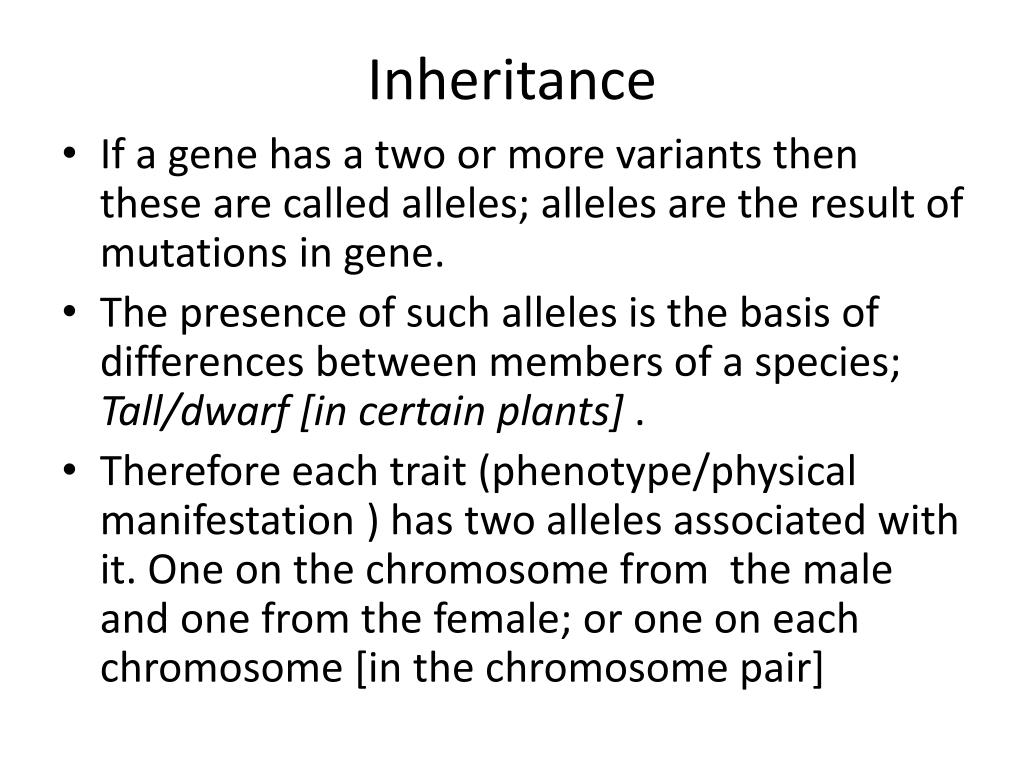 Inheritance

• If a gene has a two or more variants then these are called alleles; alleles are the result of mutations in gene.
• The presence of such alleles is the basis of differences between members of a species; Tall/dwarf [in certain plants] .
• Therefore each trait (phenotype/physical manifestation ) has two alleles associated with it. One on the chromosome from the male and one from the female; or one on each chromosome [in the chromosome pair]